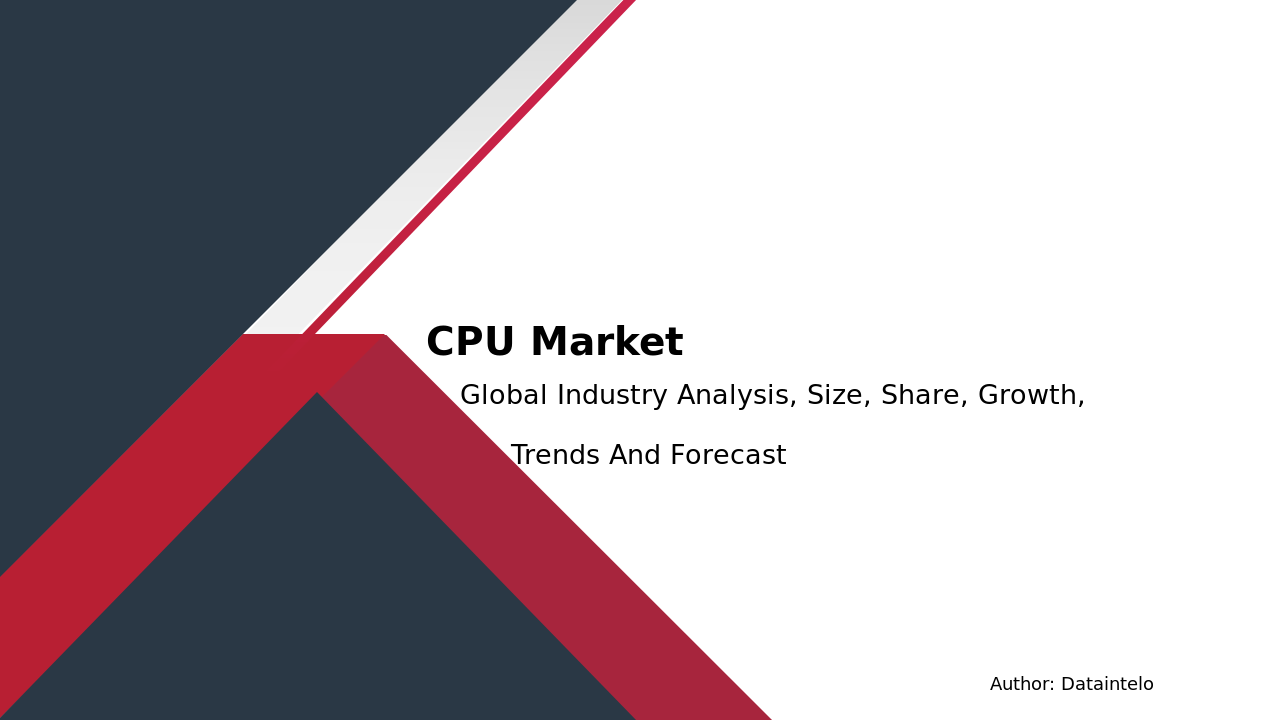 CPU Market

Global Industry Analysis, Size, Share, Growth, Trends And Forecast

Author: Dataintelo